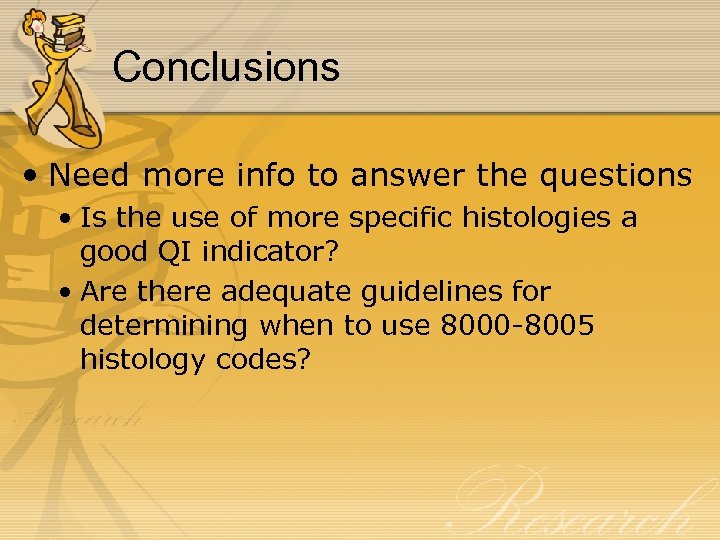 Conclusions

• Need more info to answer the questions
• Is the use of more specific histologies a good QI indicator?
• Are there adequate guidelines for determining when to use 8000-8005 histology codes?

Research

Research